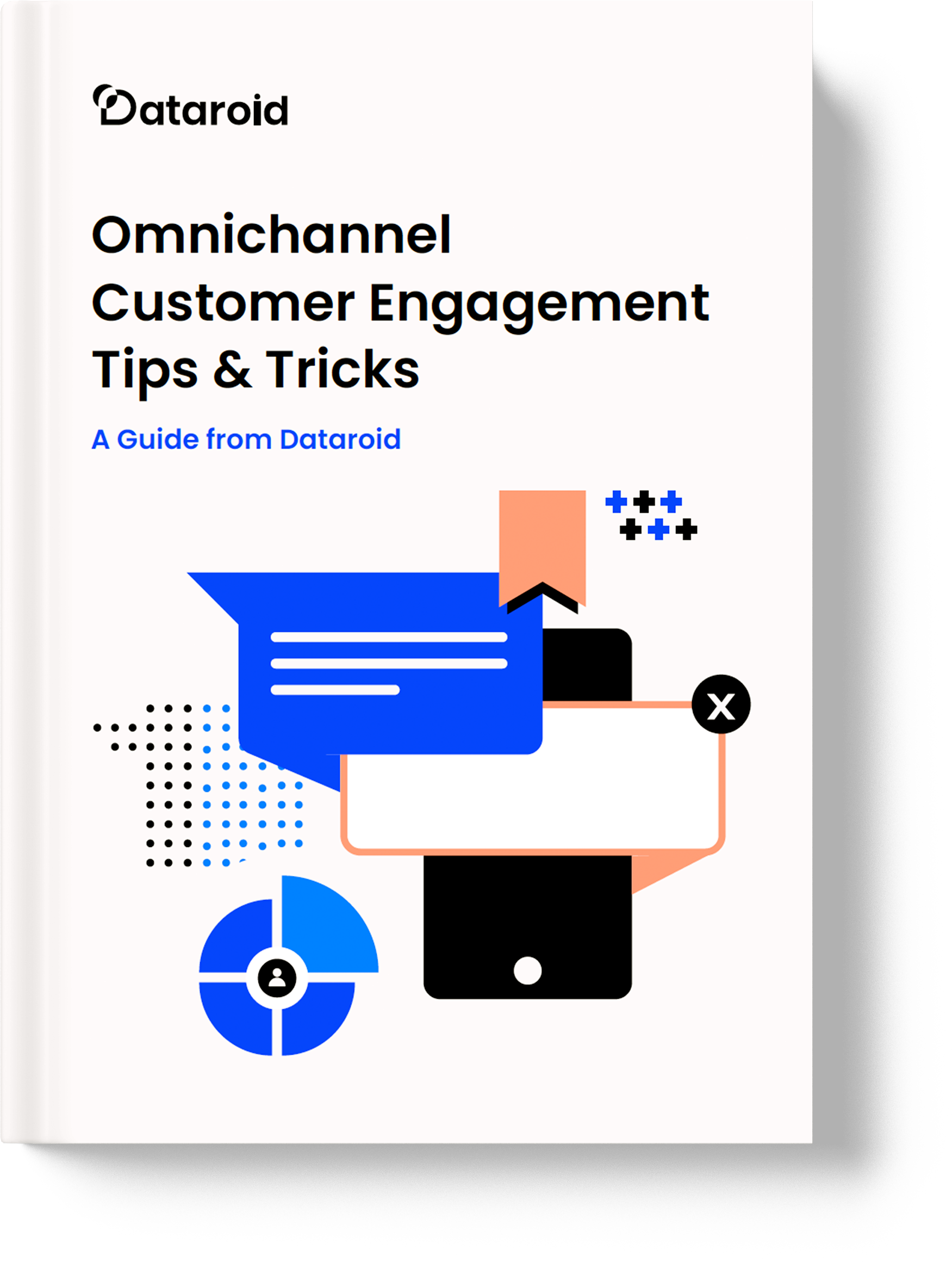 Dataroid

Omnichannel Customer Engagement Tips & Tricks

A Guide from Dataroid

X